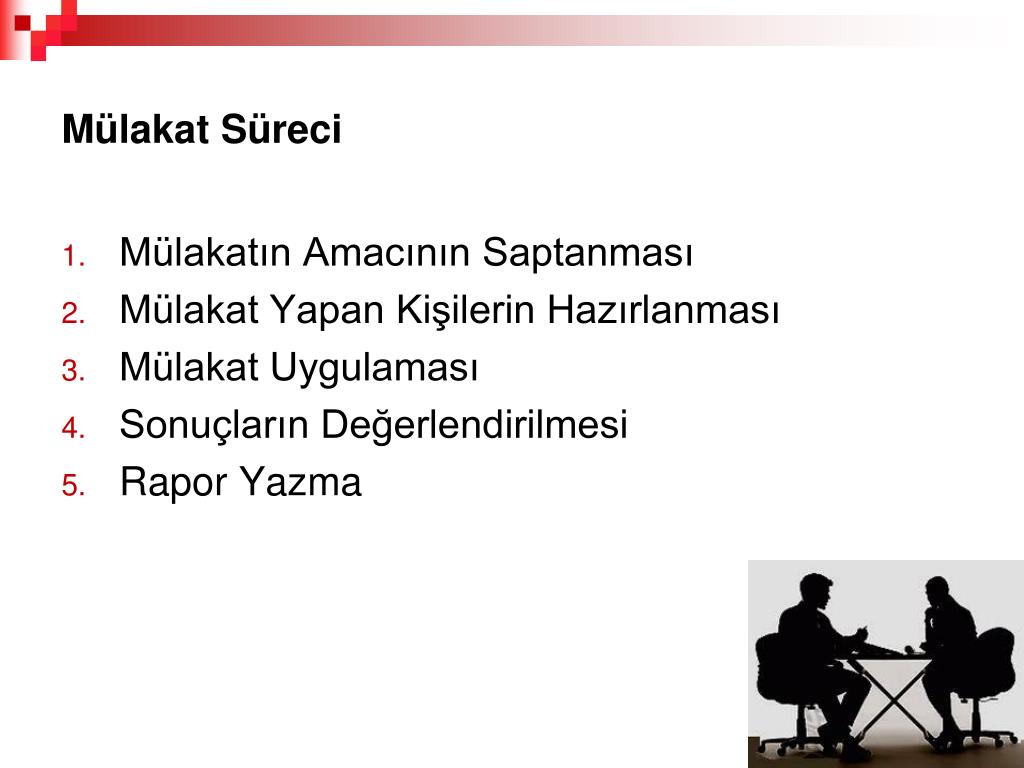 Mülakat Süreci

1. Mülakatın Amacının Saptanması
2. Mülakat Yapan Kişilerin Hazırlanması
3. Mülakat Uygulaması
4. Sonuçların Değerlendirilmesi
5. Rapor Yazma